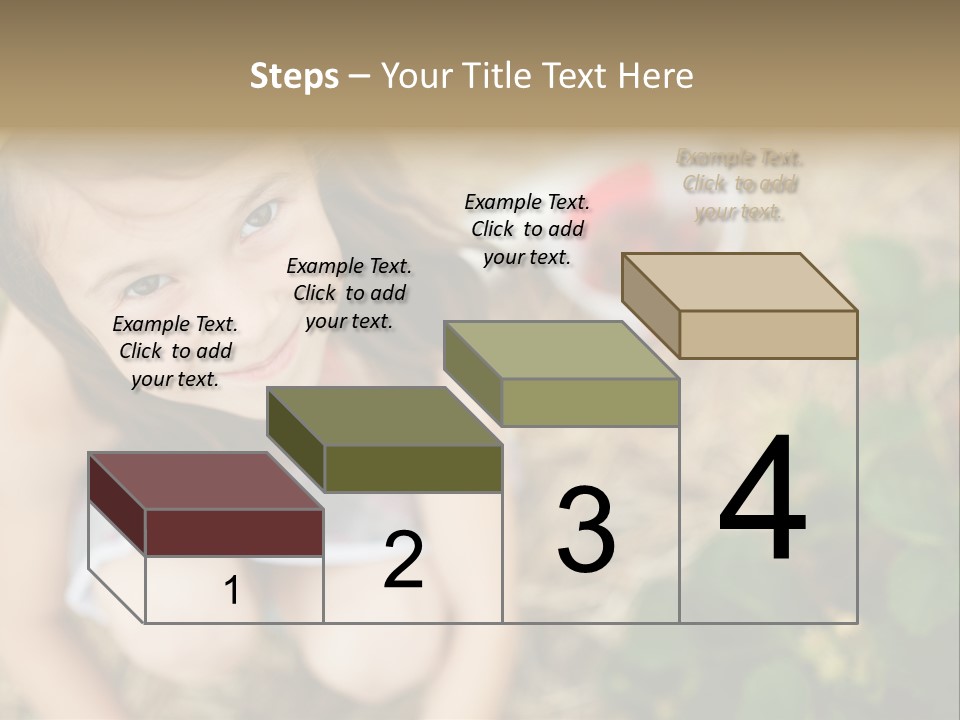 Steps – Your Title Text Here

Example Text. Click to add your text.

Example Text. Click to add your text.

Example Text. Click to add your text.

Example Text. Click to add your text.

1

2

3

4